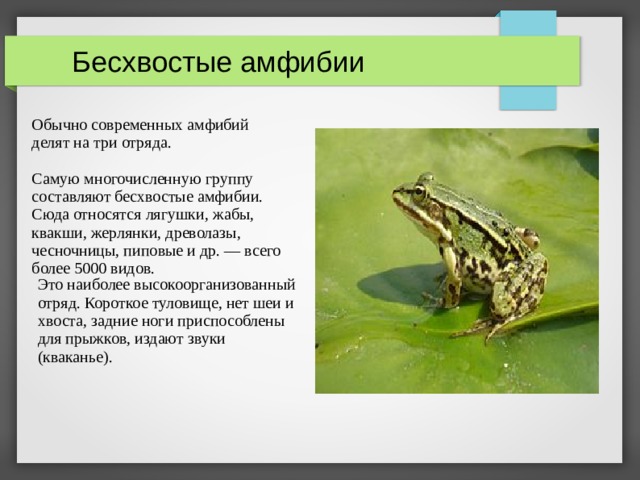 Бесхвостые амфибии

Обычно современных амфибий делят на три отряда.

Самую многочисленную группу составляют бесхвостые амфибии. Сюда относятся лягушки, жабы, квакши, жерлянки, древолазы, чесночницы, пиповые и др. — всего более 5000 видов.

Это наиболее высокоорганизованный отряд. Короткое туловище, нет шеи и хвоста, задние ноги приспособлены для прыжков, издают звуки (кваканье).